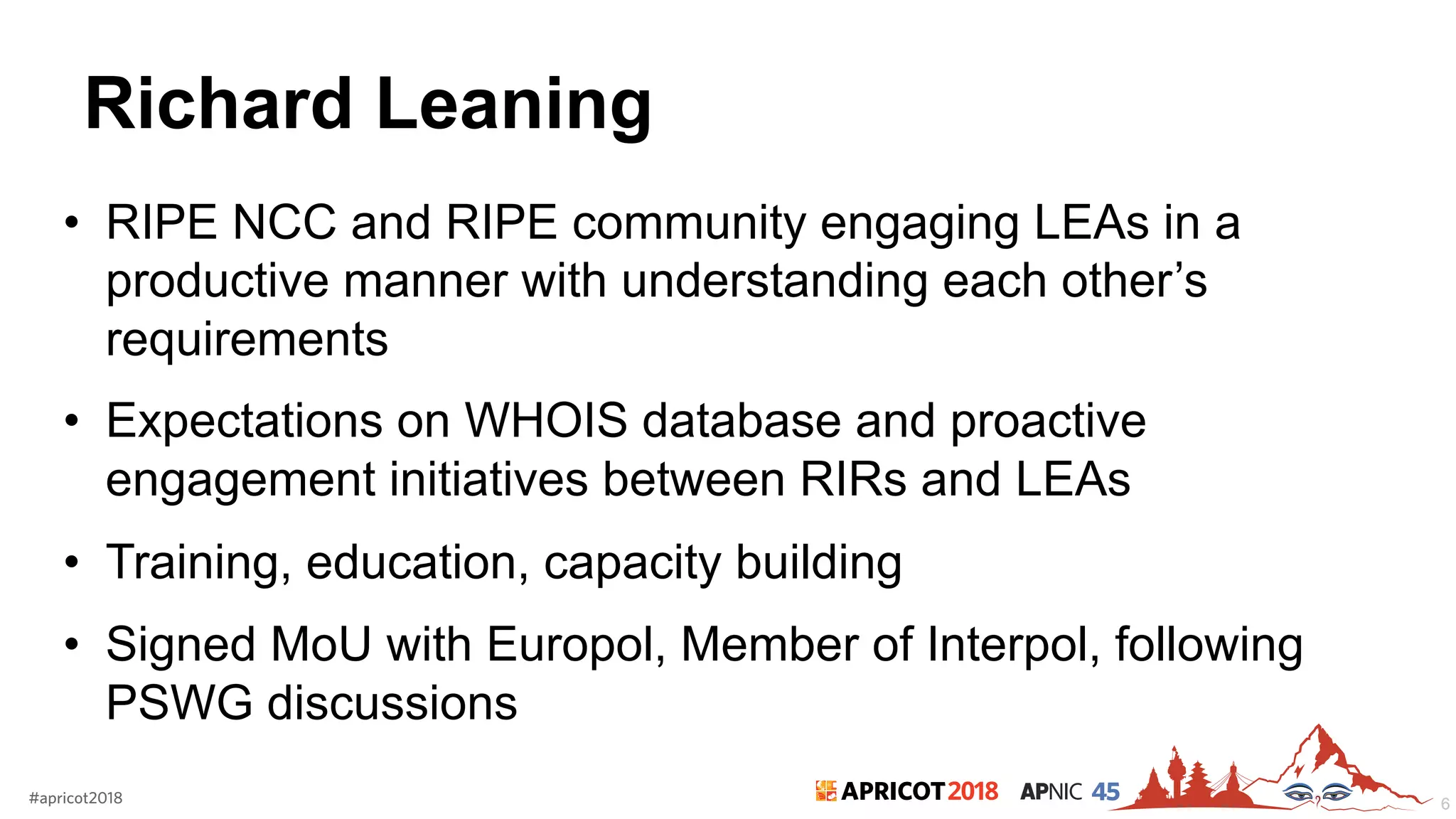 Richard Leaning

• RIPE NCC and RIPE community engaging LEAs in a productive manner with understanding each other's requirements

• Expectations on WHOIS database and proactive engagement initiatives between RIRs and LEAs

• Training, education, capacity building

• Signed MoU with Europol, Member of Interpol, following PSWG discussions

#apricot2018

APRICOT 2018 APNIC 45

6